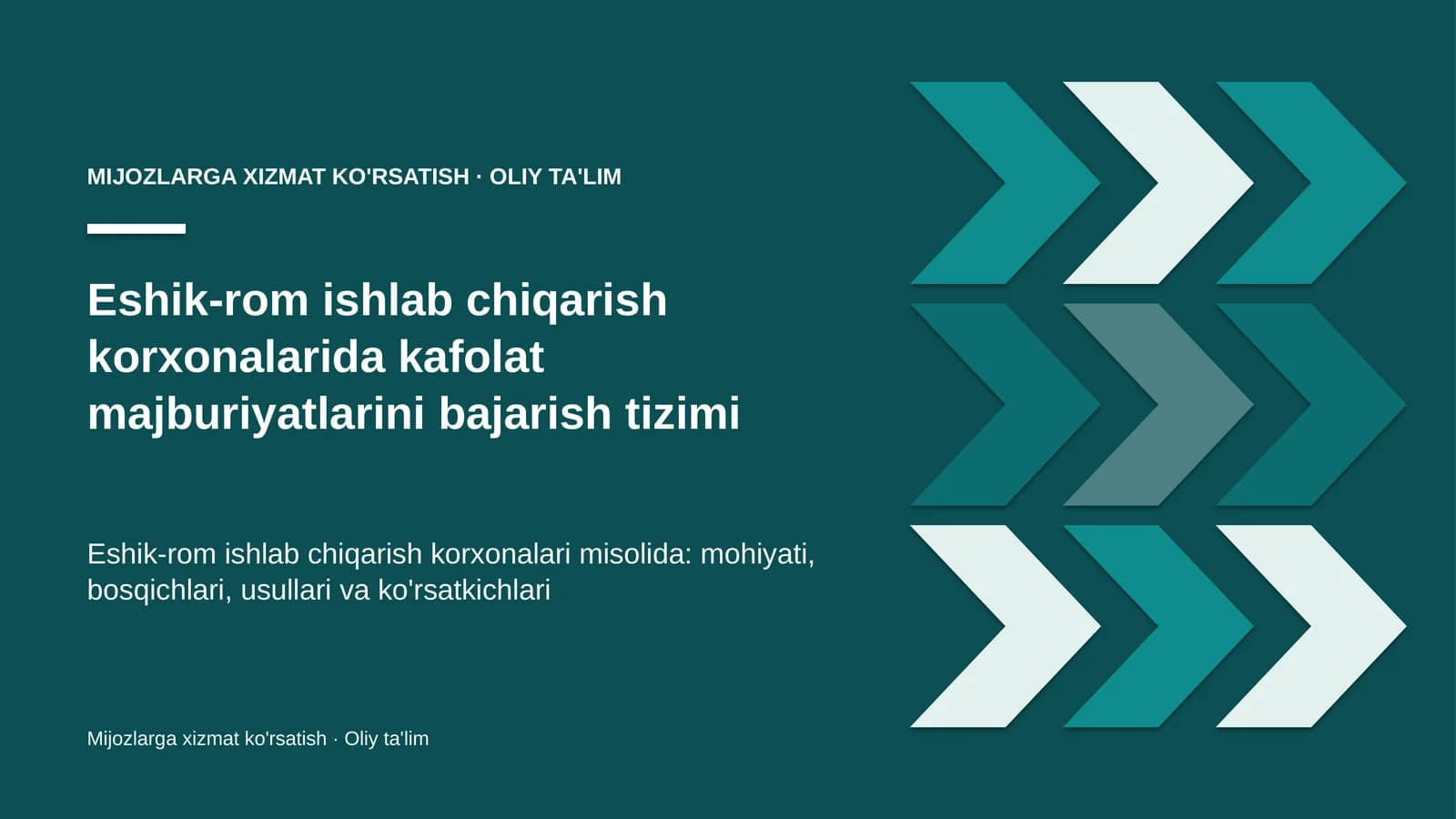 MIJOZLARGA XIZMAT KO'RSATISH · OLIY TA'LIM

Eshik-rom ishlab chiqarish korxonalarida kafolat majburiyatlarini bajarish tizimi

Eshik-rom ishlab chiqarish korxonalari misolida: mohiyati, bosqichlari, usullari va ko'rsatkichlari

Mijozlarga xizmat ko'rsatish · Oliy ta'lim